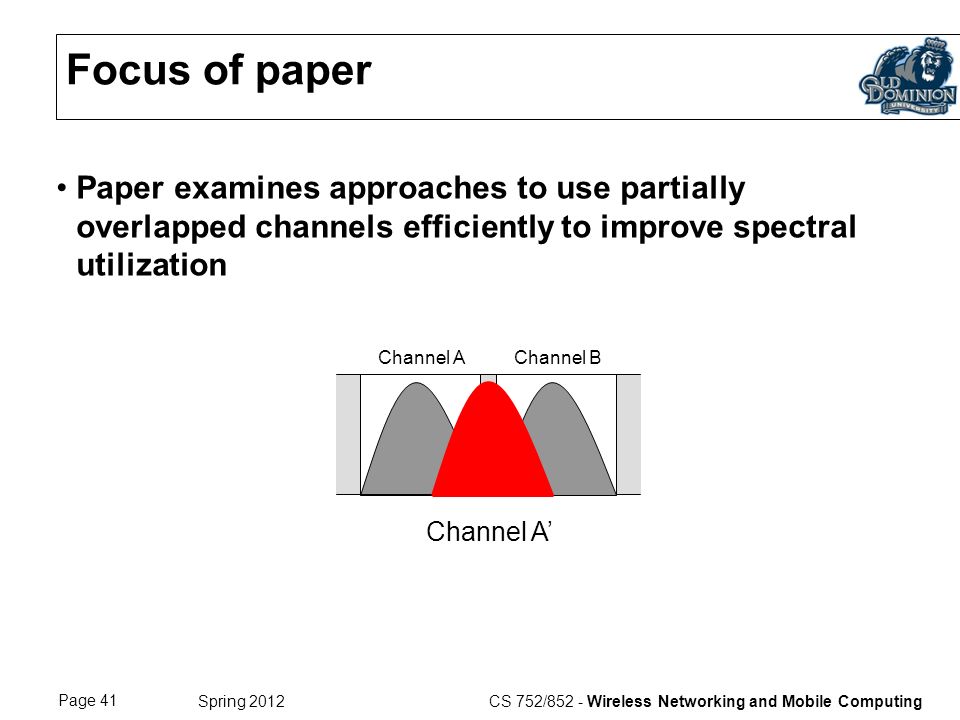 Focus of paper

OLD DOMINION UNIVERSITY

• Paper examines approaches to use partially overlapped channels efficiently to improve spectral utilization

Channel A Channel B

Channel A’

Page 41 Spring 2012 CS 752/852 - Wireless Networking and Mobile Computing